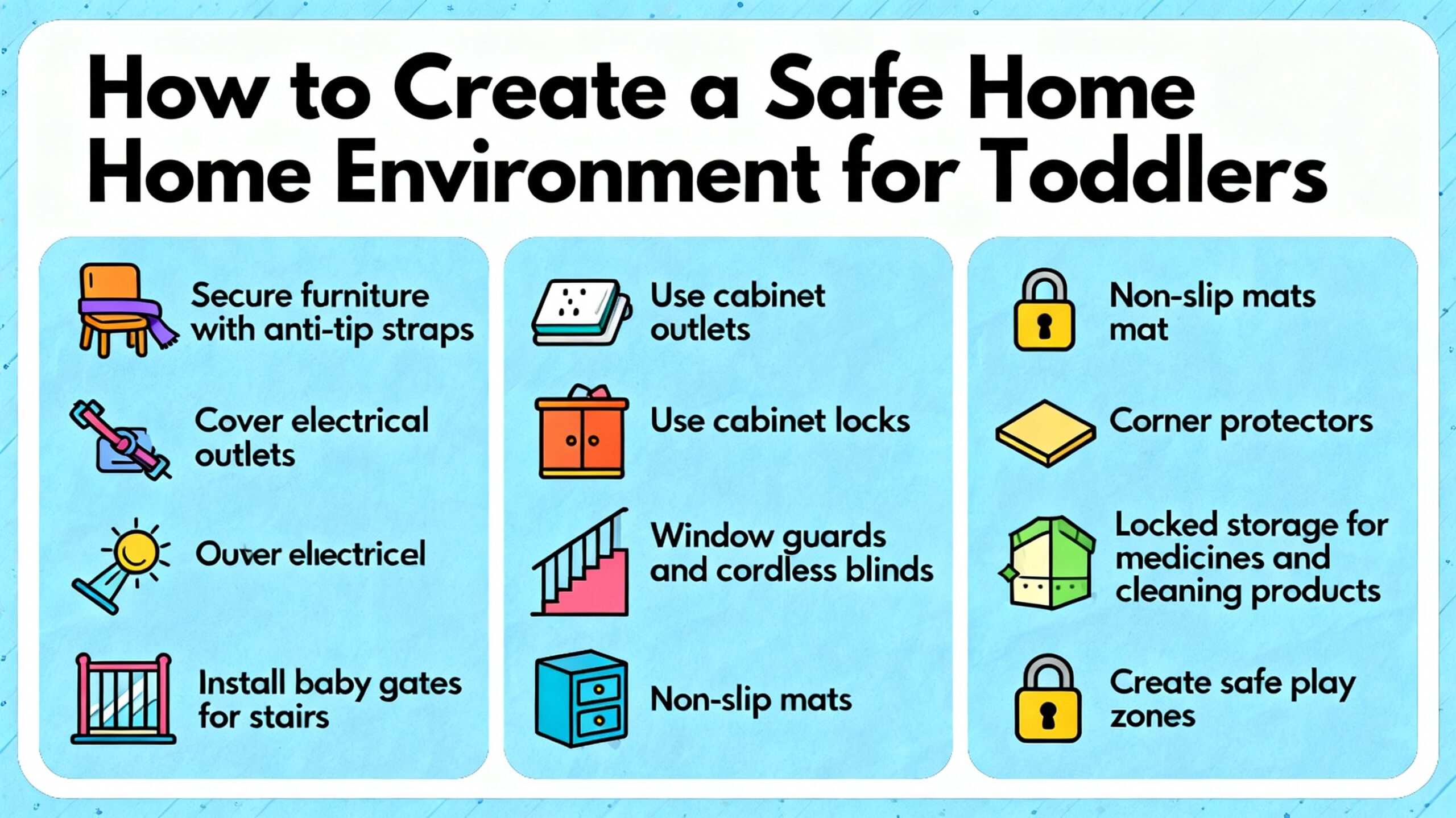 How to Create a Safe Home Home Environment for Toddlers

Secure furniture with anti-tip straps

Cover electrical outlets

Ouver eliectricel

Install baby gates for stairs

Use cabinet outlets

Use cabinet locks

Window guards and cordless blinds

Non-slip mats

Non-slip mats mat

Corner protectors

Locked storage for medicines and cleaning products

Create safe play zones